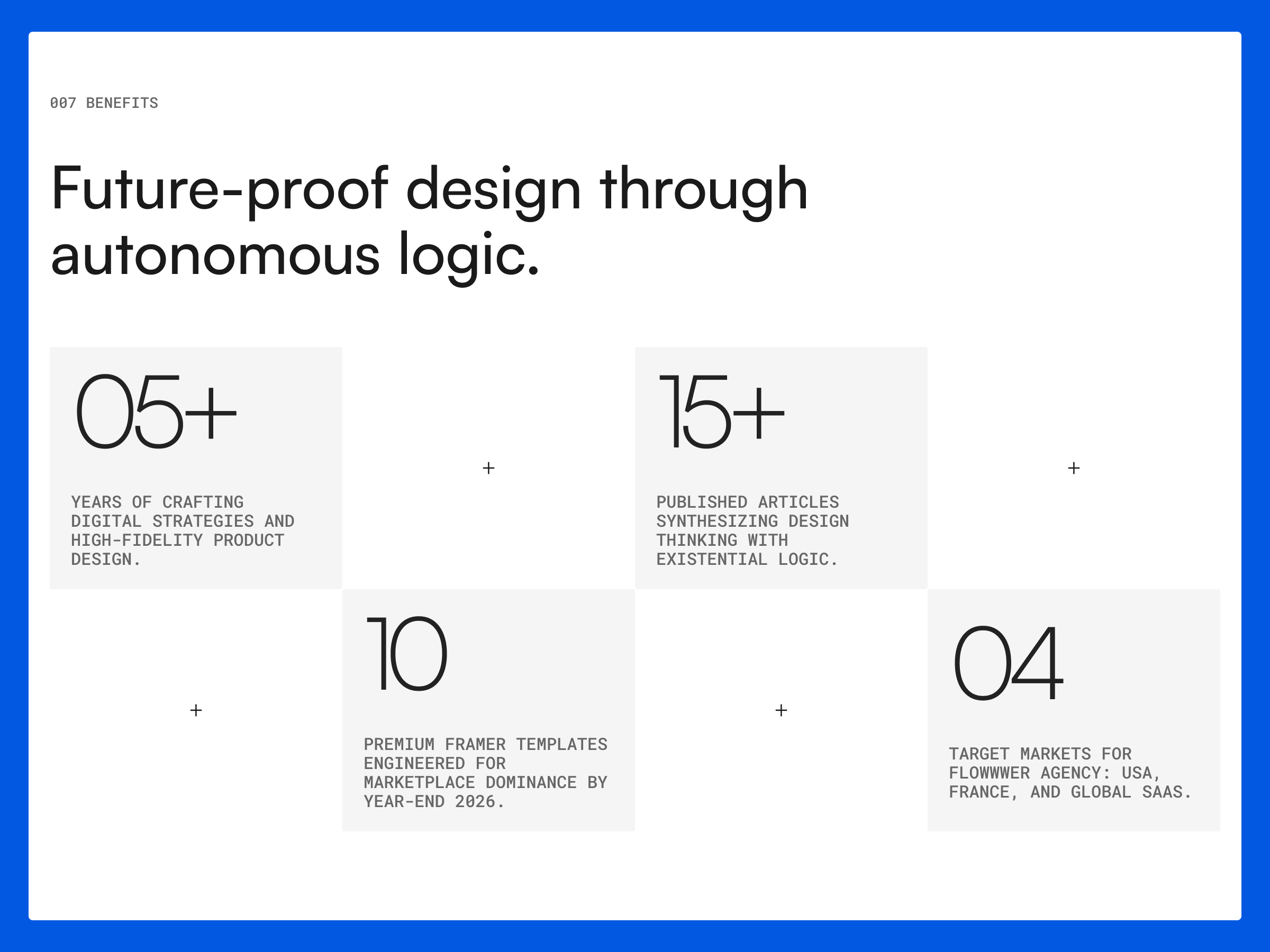 007 BENEFITS

Future-proof design through autonomous logic.

05+

YEARS OF CRAFTING DIGITAL STRATEGIES AND HIGH-FIDELITY PRODUCT DESIGN.

+

15+

PUBLISHED ARTICLES SYNTHESIZING DESIGN THINKING WITH EXISTENTIAL LOGIC.

+

+

10

PREMIUM FRAMER TEMPLATES ENGINEERED FOR MARKETPLACE DOMINANCE BY YEAR-END 2026.

+

04

TARGET MARKETS FOR FLOWWWER AGENCY: USA, FRANCE, AND GLOBAL SAAS.